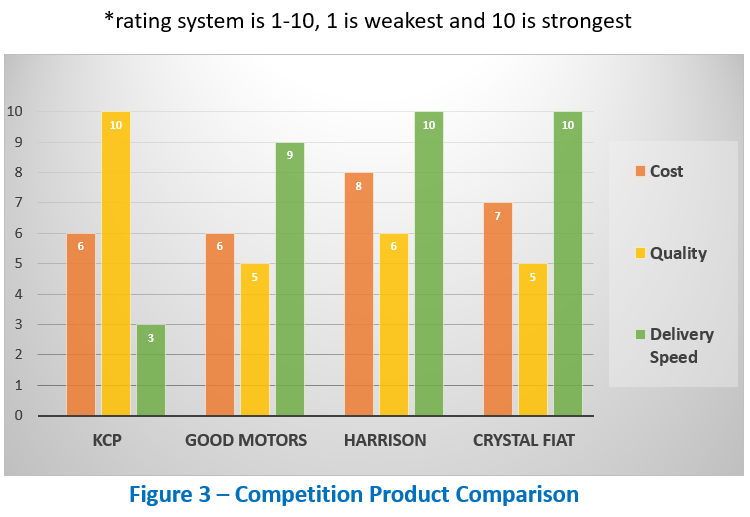 *rating system is 1-10, 1 is weakest and 10 is strongest

10
9
8
7
6
5
4
3
2
1
0

6 10 3
6 5 9
8 6 10
7 5 10

KCP
GOOD MOTORS
HARRISON
CRYSTAL FIAT

Cost
Quality
Delivery Speed

Figure 3 – Competition Product Comparison